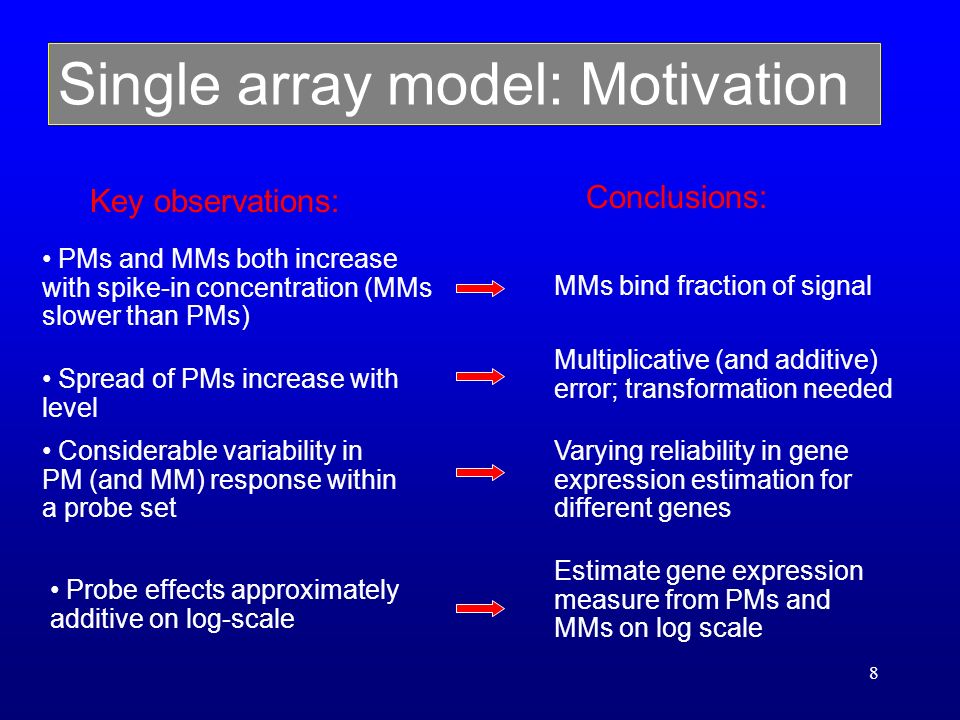 Single array model: Motivation

Key observations:

• PMs and MMs both increase with spike-in concentration (MMs slower than PMs)

• Spread of PMs increase with level

• Considerable variability in PM (and MM) response within a probe set

• Probe effects approximately additive on log-scale

Conclusions:

MMs bind fraction of signal

Multiplicative (and additive) error; transformation needed

Varying reliability in gene expression estimation for different genes

Estimate gene expression measure from PMs and MMs on log scale

8